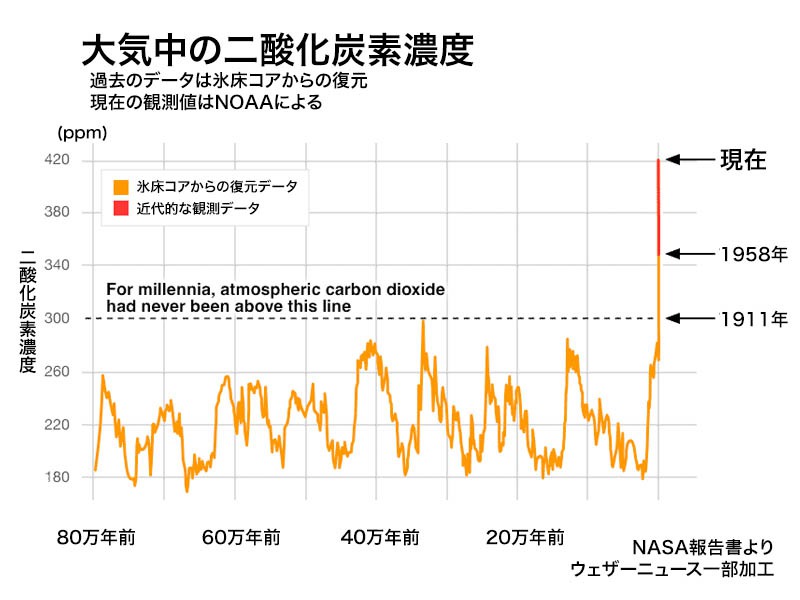 大気中の二酸化炭素濃度

過去のデータは氷床コアからの復元
現在の観測値はNOAAによる

(ppm)

420
380
340
300
260
220
180

二酸化炭素濃度

氷床コアからの復元データ
近代的な観測データ

For millennia, atmospheric carbon dioxide had never been above this line

現在
1958年
1911年

80万年前
60万年前
40万年前
20万年前

NASA報告書より
ウェザーニュース一部加工